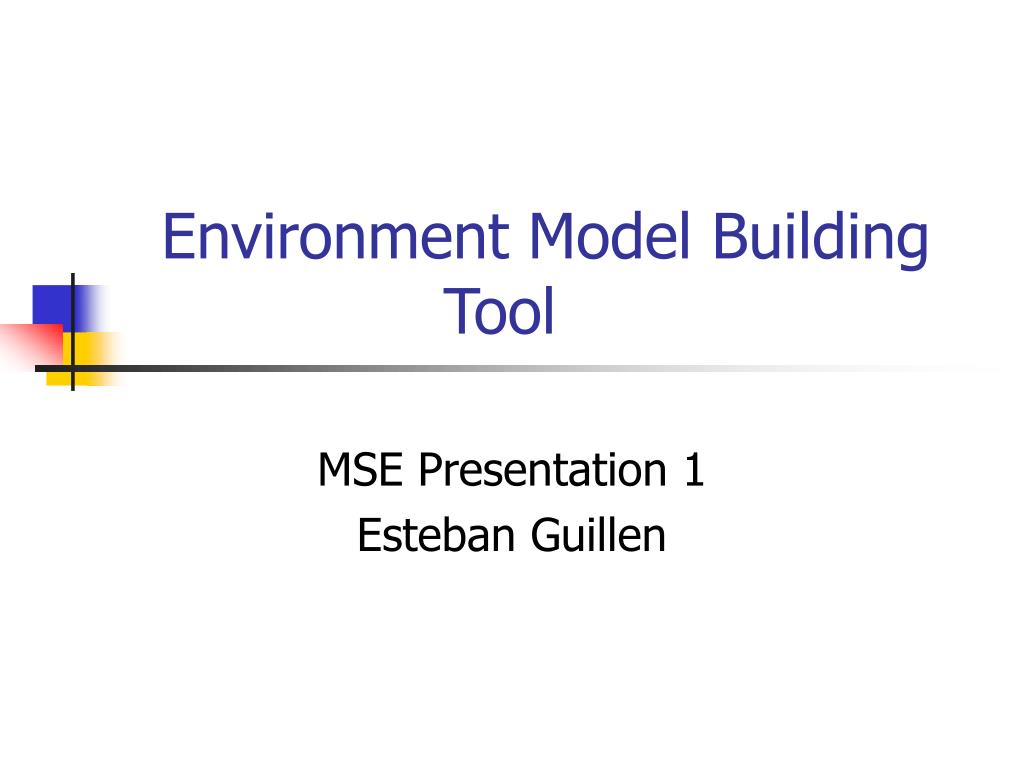 Environment Model Building Tool

MSE Presentation 1
Esteban Guillen